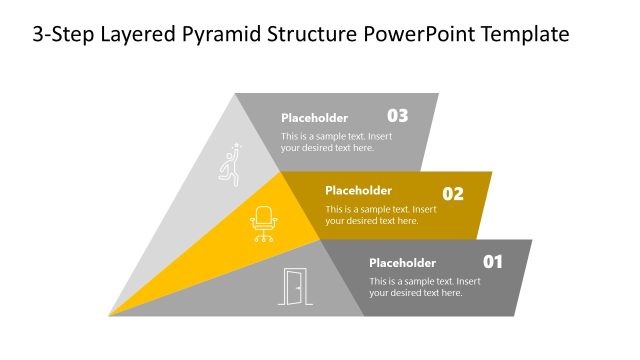 3-Step Layered Pyramid Structure PowerPoint Template

Placeholder 03
This is a sample text. Insert your desired text here.

Placeholder 02
This is a sample text. Insert your desired text here.

Placeholder 01
This is a sample text. Insert your desired text here.